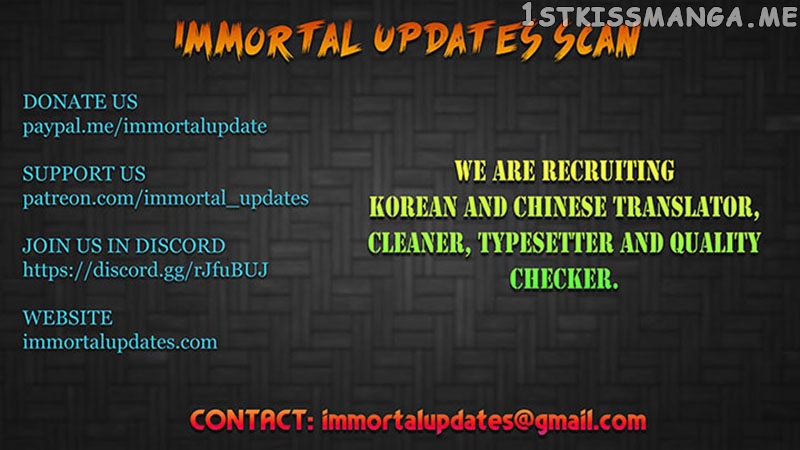 1STKISSMANGA.ME

IMMORTAL UPDATES SCAN

DONATE US
paypal.me/immortalupdate

SUPPORT US
patreon.com/immortal_updates

JOIN US IN DISCORD
https://discord.gg/rJfuBUJ

WEBSITE
immortalupdates.com

WE ARE RECRUITING
KOREAN AND CHINESE TRANSLATOR, CLEANER, TYPESETTER AND QUALITY CHECKER.

CONTACT: immortalupdates@gmail.com